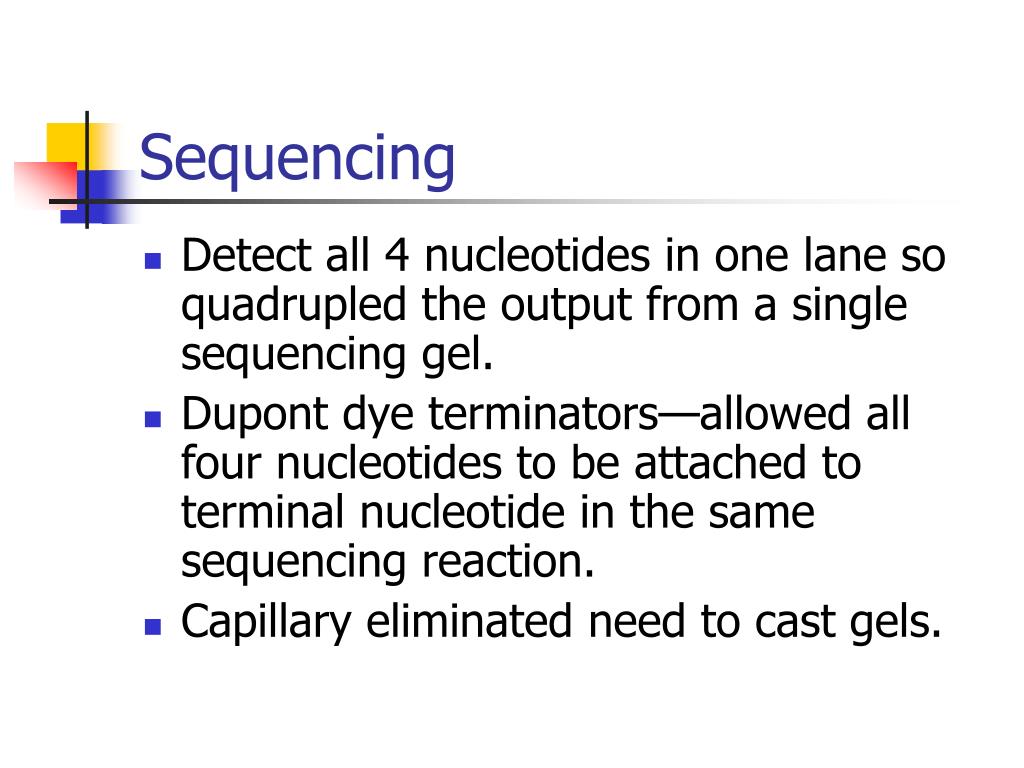 Sequencing

- Detect all 4 nucleotides in one lane so quadrupled the output from a single sequencing gel.
- Dupont dye terminators—allowed all four nucleotides to be attached to terminal nucleotide in the same sequencing reaction.
- Capillary eliminated need to cast gels.